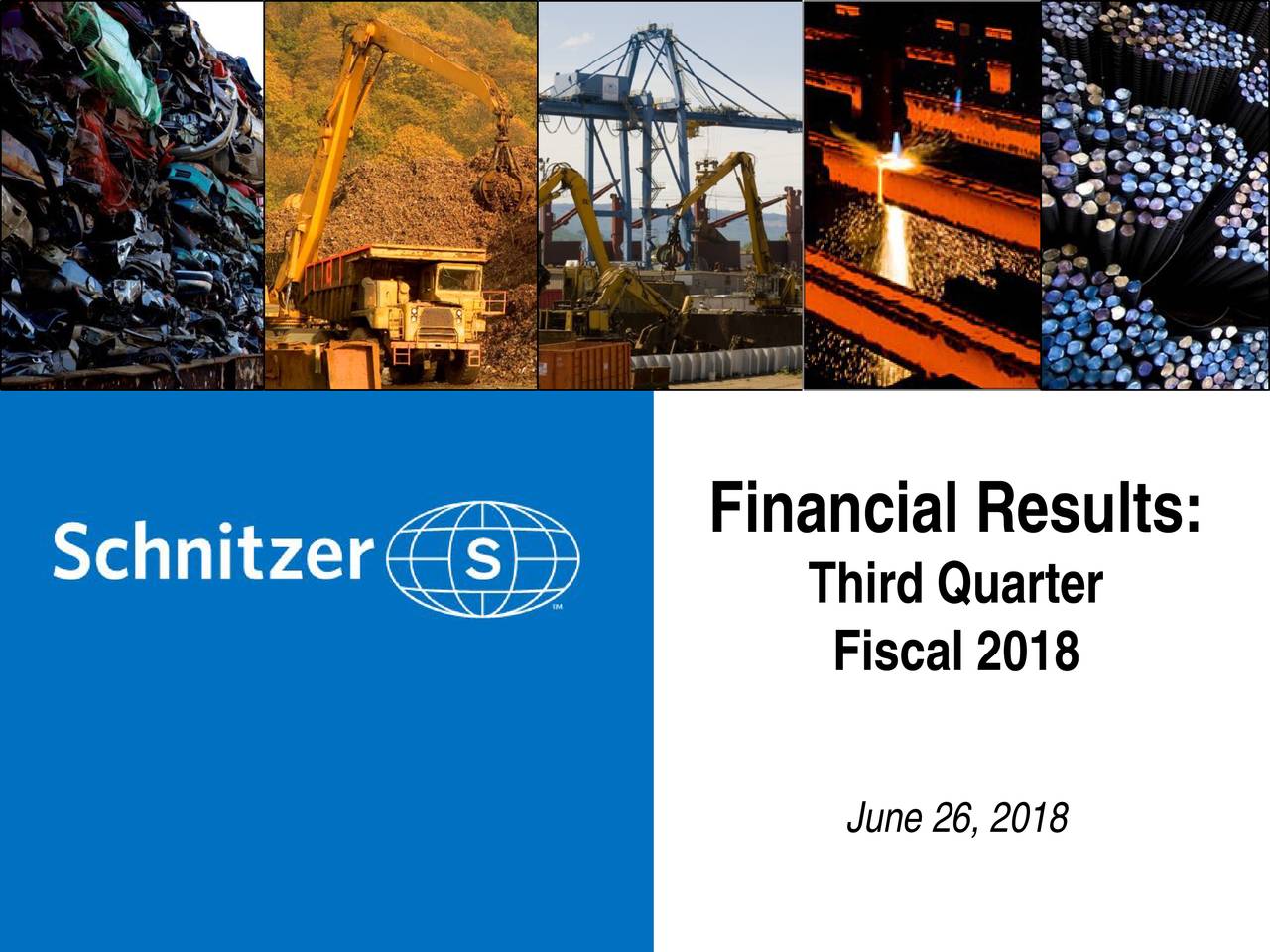 Schnitzer S ™

Financial Results:
Third Quarter
Fiscal 2018

June 26, 2018